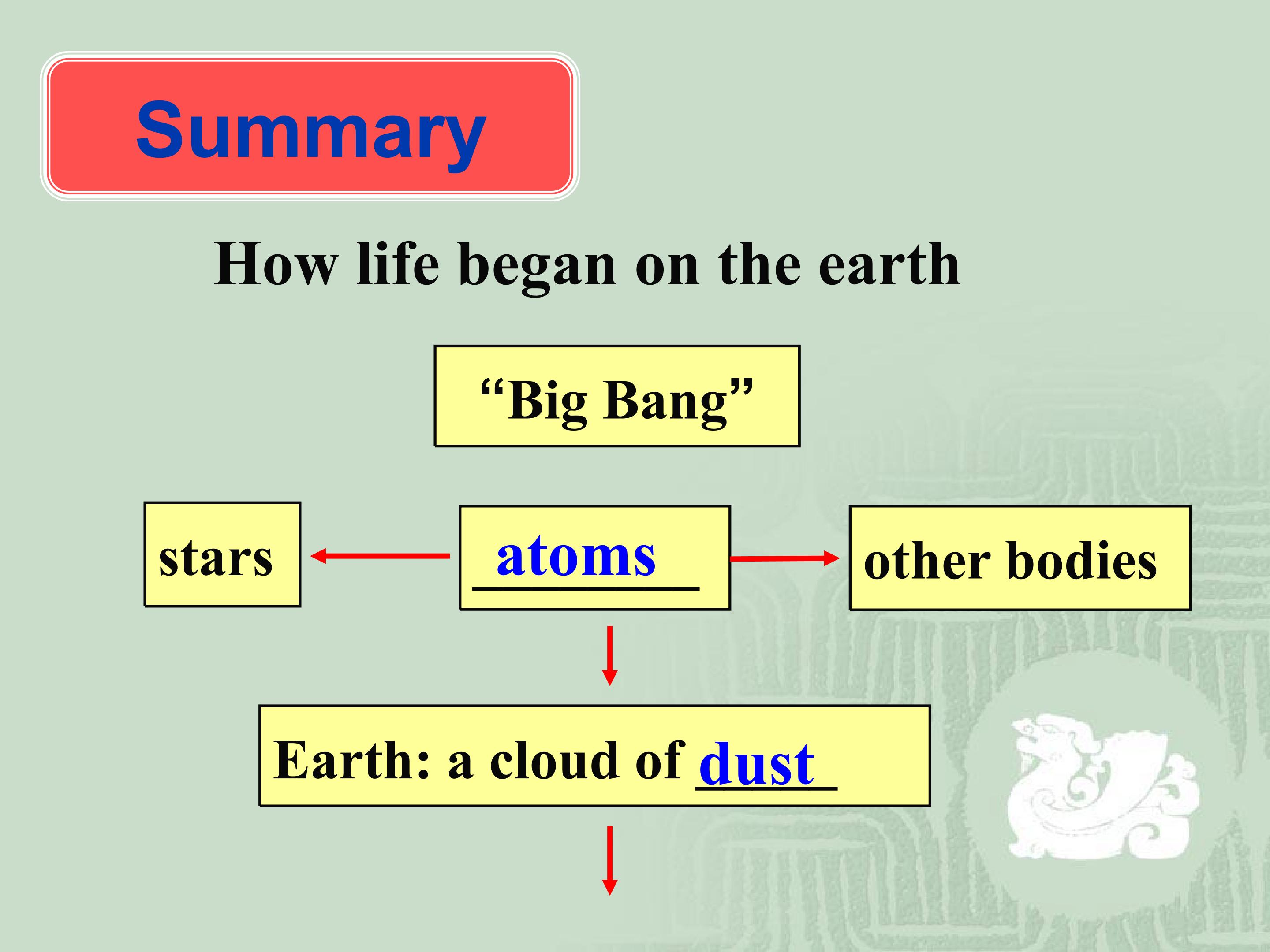 Summary

How life began on the earth

“Big Bang”

stars

atoms

other bodies

Earth: a cloud of dust